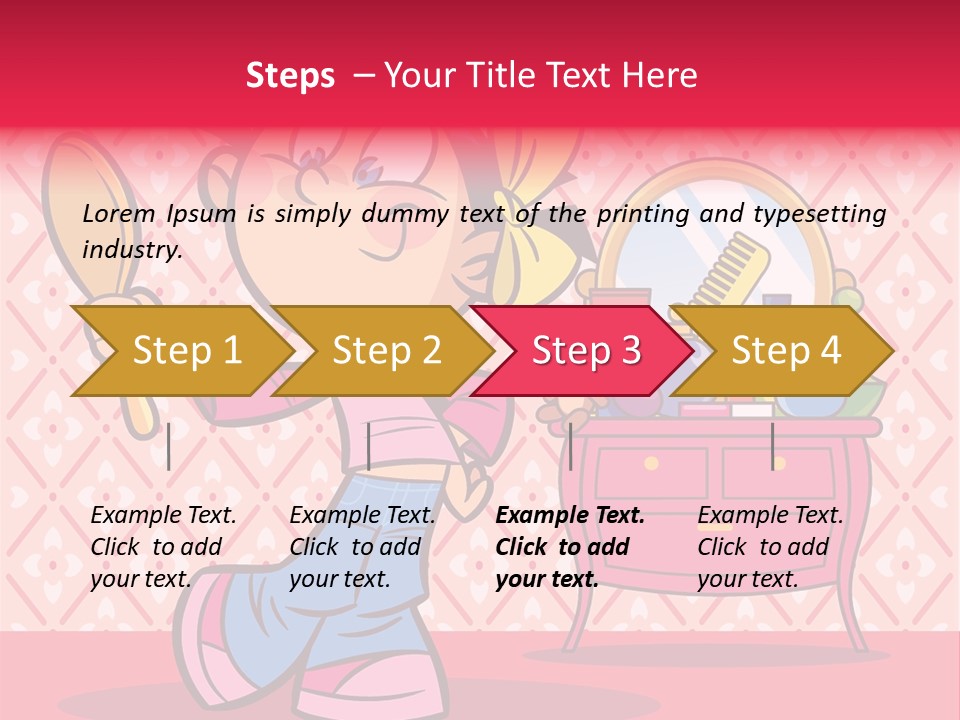 Steps – Your Title Text Here

Lorem Ipsum is simply dummy text of the printing and typesetting industry.

Step 1

Step 2

Step 3

Step 4

Example Text. Click to add your text.

Example Text. Click to add your text.

Example Text. Click to add your text.

Example Text. Click to add your text.